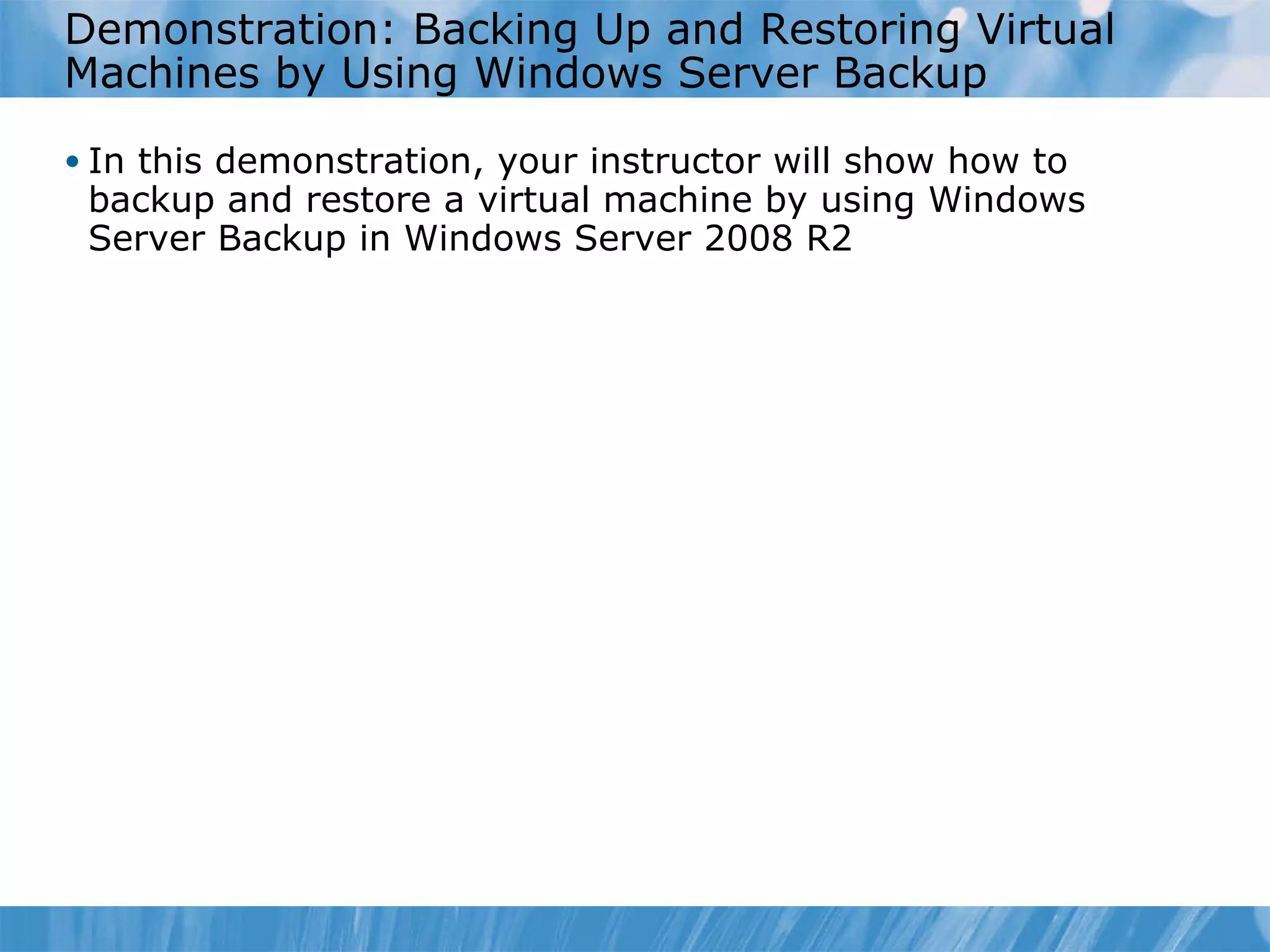 Demonstration: Backing Up and Restoring Virtual Machines by Using Windows Server Backup

• In this demonstration, your instructor will show how to backup and restore a virtual machine by using Windows Server Backup in Windows Server 2008 R2